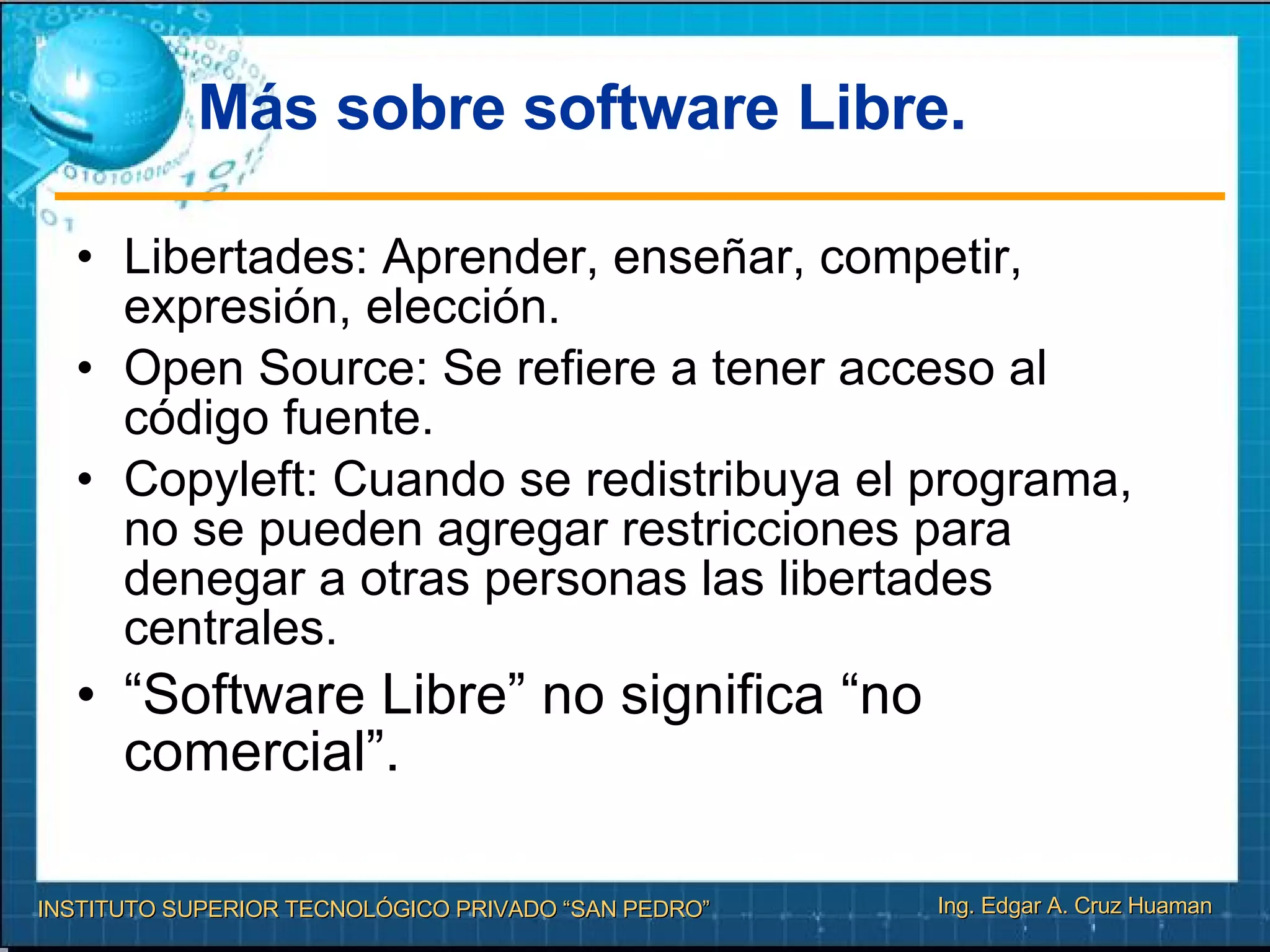 Más sobre software Libre.

• Libertades: Aprender, enseñar, competir, expresión, elección.
• Open Source: Se refiere a tener acceso al código fuente.
• Copyleft: Cuando se redistribuya el programa, no se pueden agregar restricciones para denegar a otras personas las libertades centrales.
• “Software Libre” no significa “no comercial”.

INSTITUTO SUPERIOR TECNOLÓGICO PRIVADO “SAN PEDRO”

Ing. Edgar A. Cruz Huaman